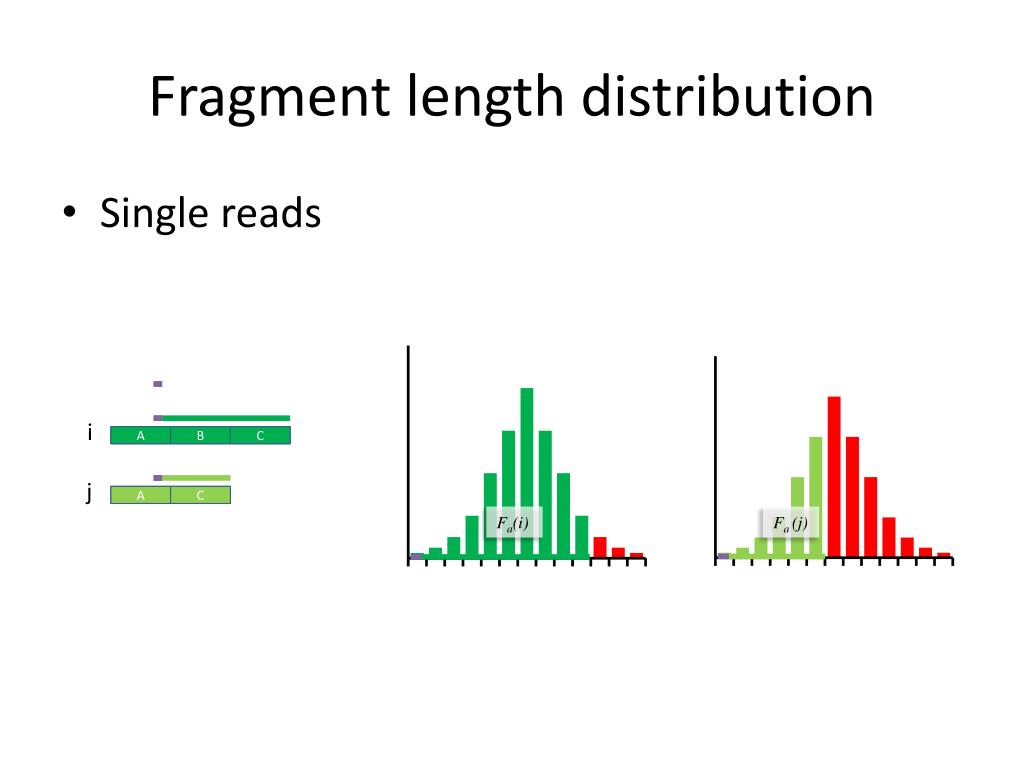 Fragment length distribution

• Single reads

i
A B C

j
A C

$F_a(i)$

$F_a(j)$